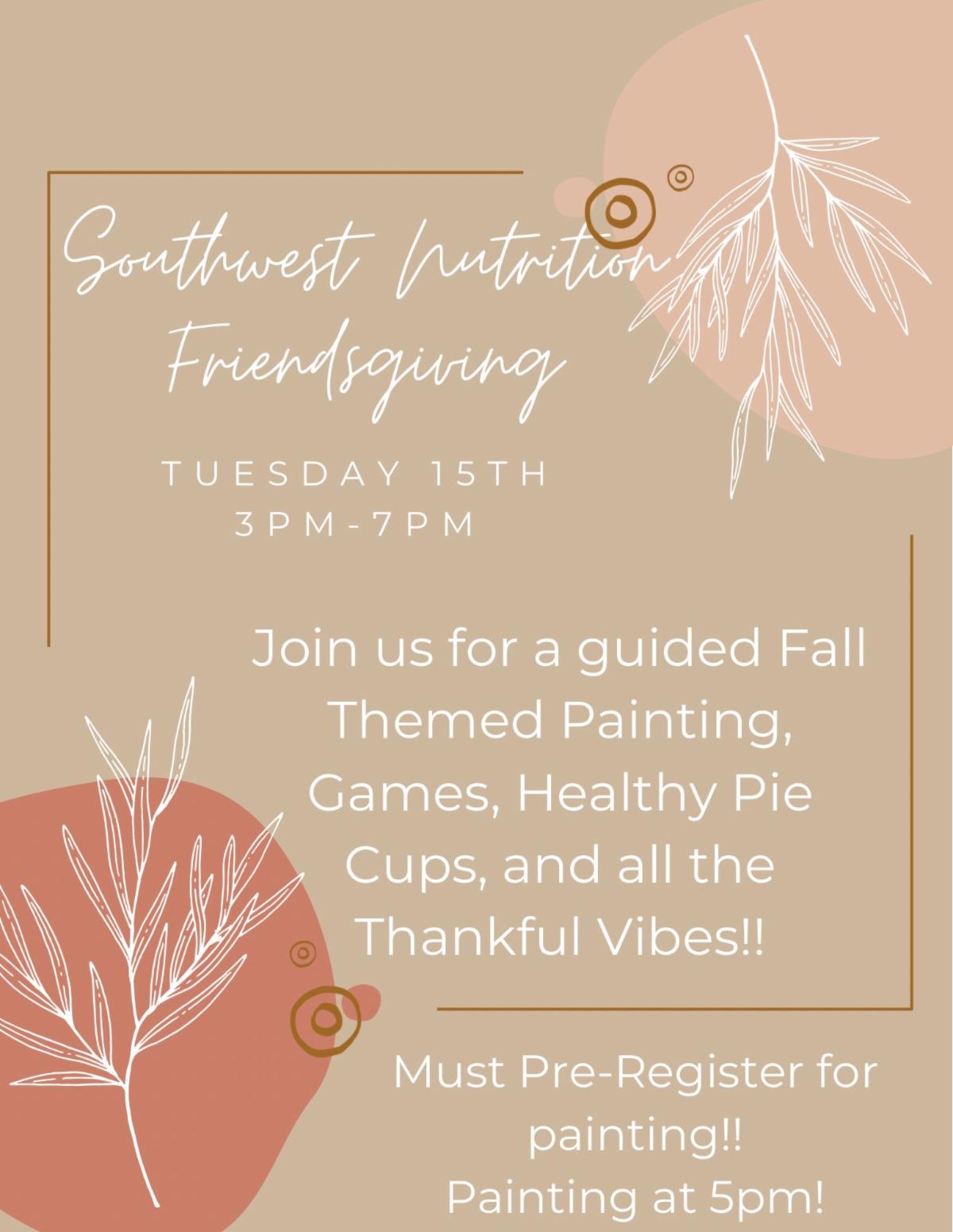 Southwest Nutrition Friendsgiving

TUESDAY 15TH
3PM-7PM

Join us for a guided Fall Themed Painting, Games, Healthy Pie Cups, and all the Thankful Vibes!!

Must Pre-Register for painting!!
Painting at 5pm!